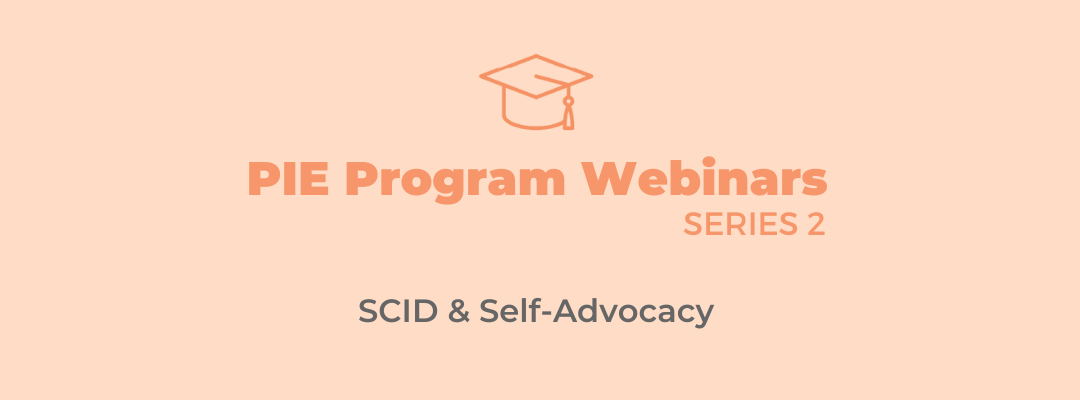 PIE Program Webinars
SERIES 2

SCID & Self-Advocacy